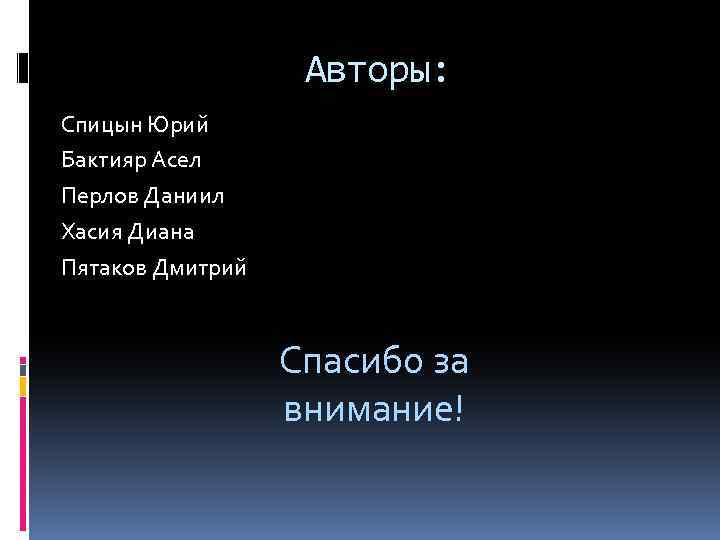 Авторы:

Спицын Юрий
Бактияр Асел
Перлов Даниил
Хасия Диана
Пятаков Дмитрий

Спасибо за внимание!